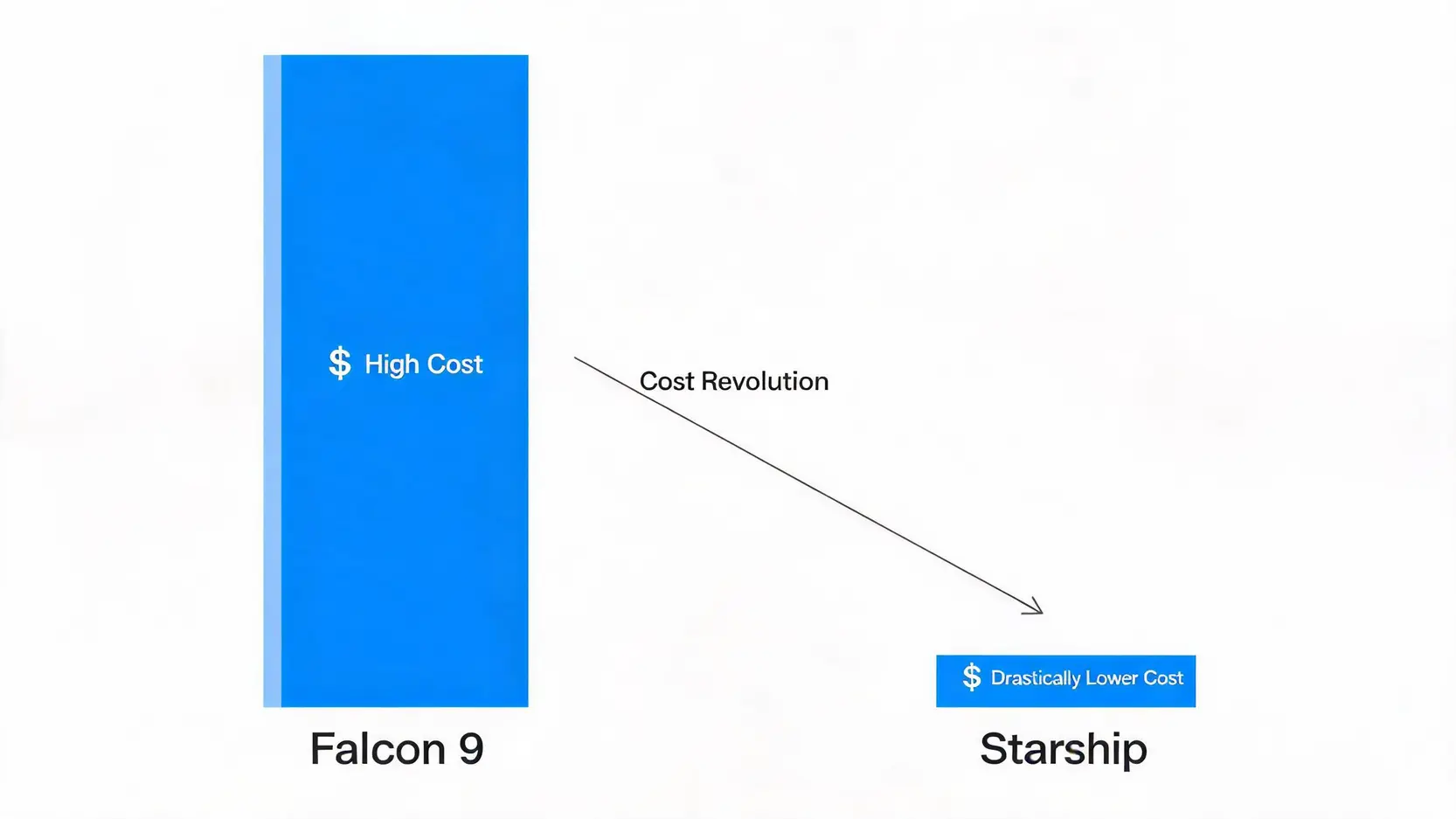 $ High Cost

Cost Revolution

$ Drastically Lower Cost

Falcon 9

Starship